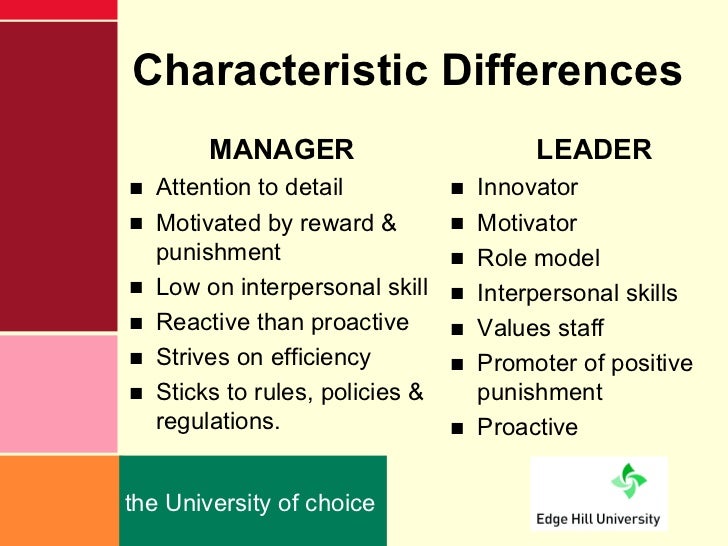 Characteristic Differences

MANAGER

- Attention to detail
- Motivated by reward & punishment
- Low on interpersonal skill
- Reactive than proactive
- Strives on efficiency
- Sticks to rules, policies & regulations.

LEADER

- Innovator
- Motivator
- Role model
- Interpersonal skills
- Values staff
- Promoter of positive punishment
- Proactive

the University of choice

Edge Hill University